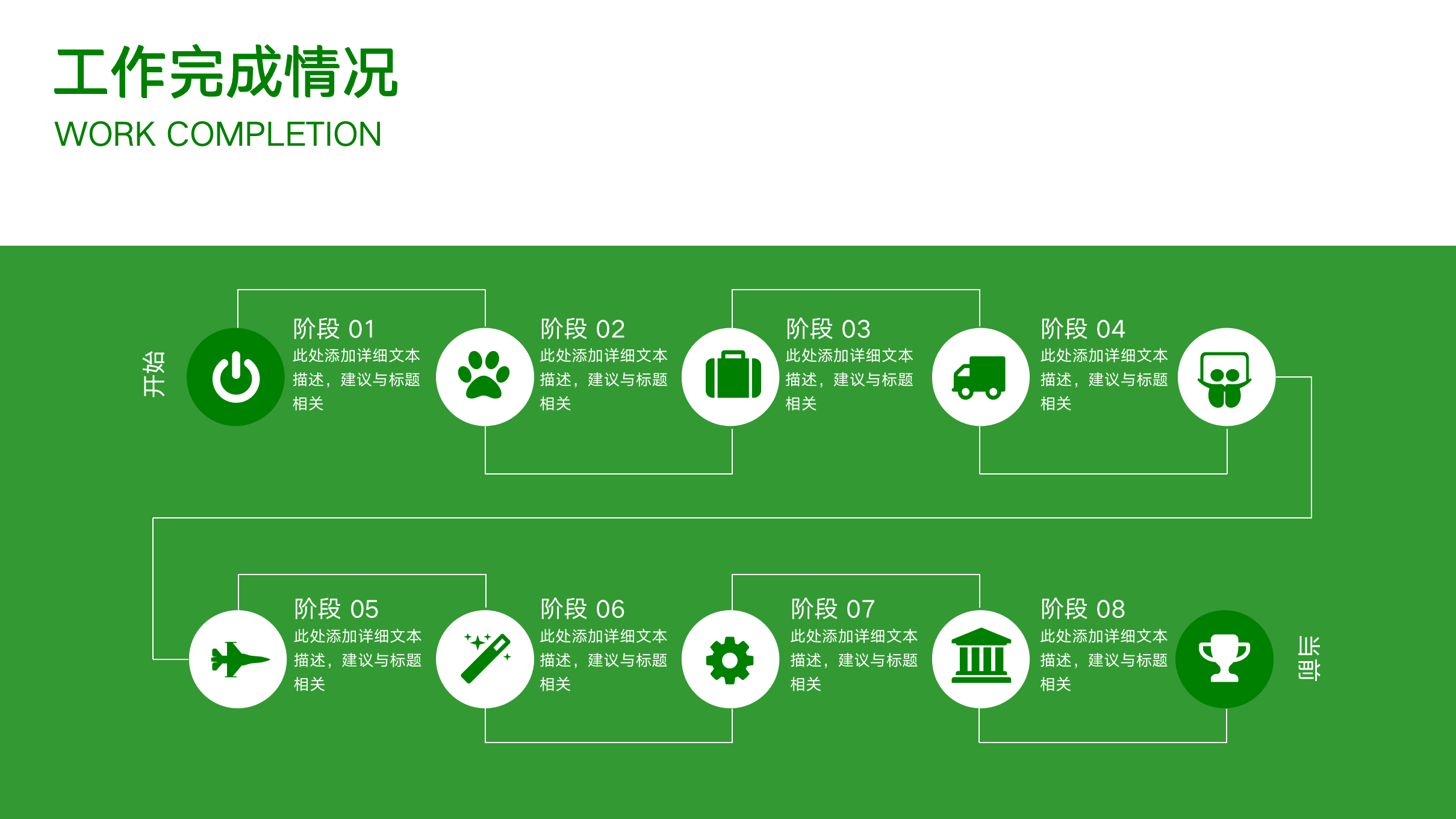 工作完成情况
WORK COMPLETION

开始

阶段 01
此处添加详细文本描述，建议与标题相关

阶段 02
此处添加详细文本描述，建议与标题相关

阶段 03
此处添加详细文本描述，建议与标题相关

阶段 04
此处添加详细文本描述，建议与标题相关

阶段 05
此处添加详细文本描述，建议与标题相关

阶段 06
此处添加详细文本描述，建议与标题相关

阶段 07
此处添加详细文本描述，建议与标题相关

阶段 08
此处添加详细文本描述，建议与标题相关

当前